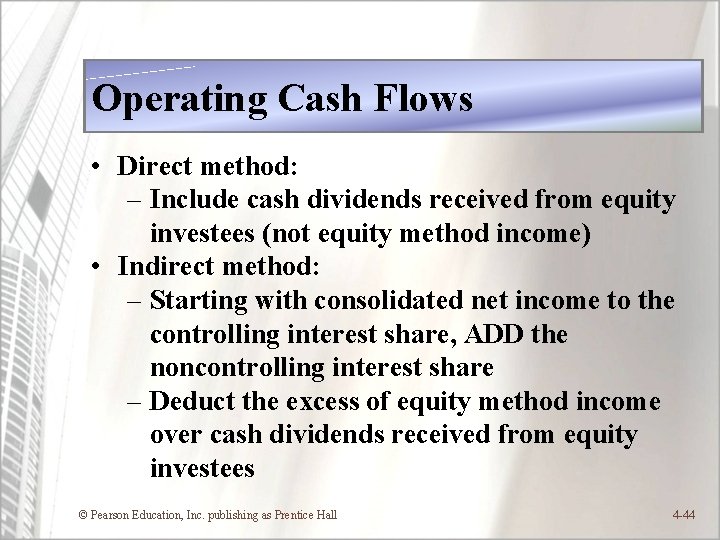 Operating Cash Flows

• Direct method:
 – Include cash dividends received from equity investees (not equity method income)
• Indirect method:
 – Starting with consolidated net income to the controlling interest share, ADD the noncontrolling interest share
 – Deduct the excess of equity method income over cash dividends received from equity investees

© Pearson Education, Inc. publishing as Prentice Hall

4-44